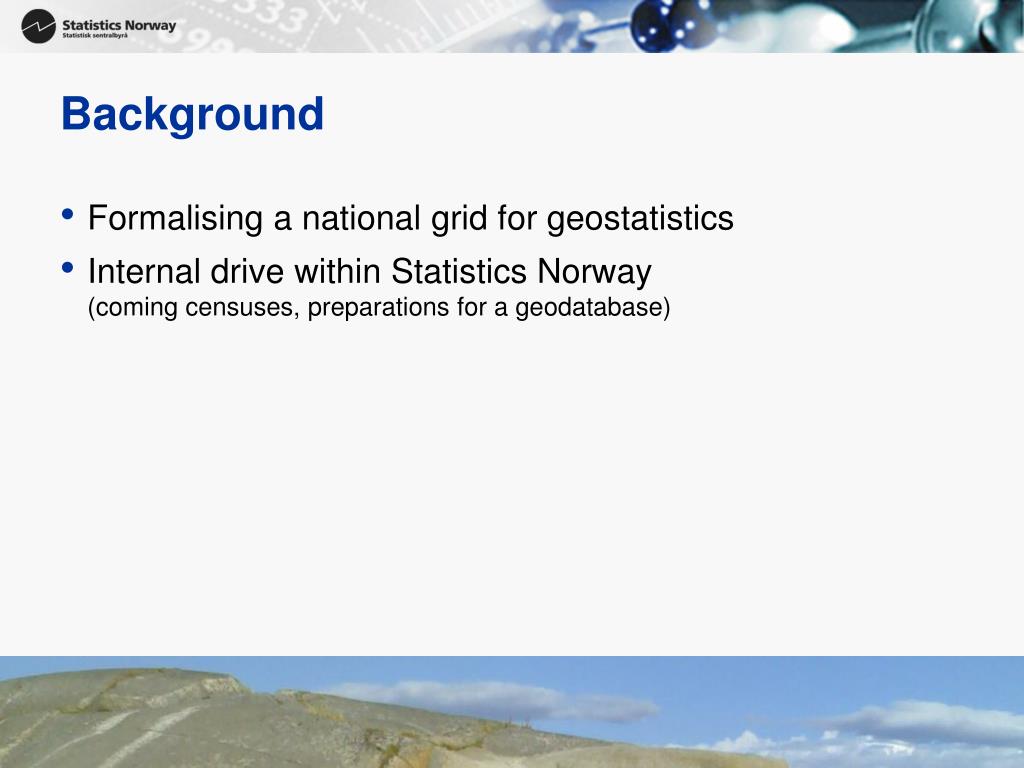 Statistics Norway
Statistisk sentralbyrå

Background

• Formalising a national grid for geostatistics
• Internal drive within Statistics Norway
(coming censuses, preparations for a geodatabase)